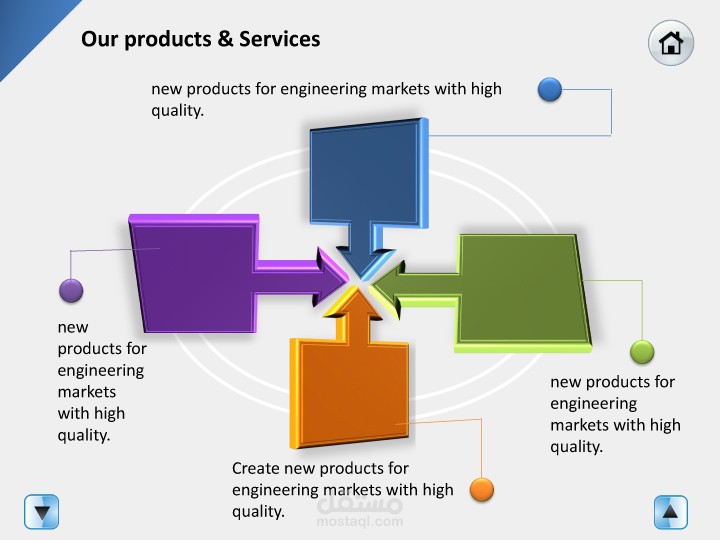 Our products & Services

new products for engineering markets with high quality.

new products for engineering markets with high quality.

new products for engineering markets with high quality.

Create new products for engineering markets with high quality.

مستقل
mostaql.com